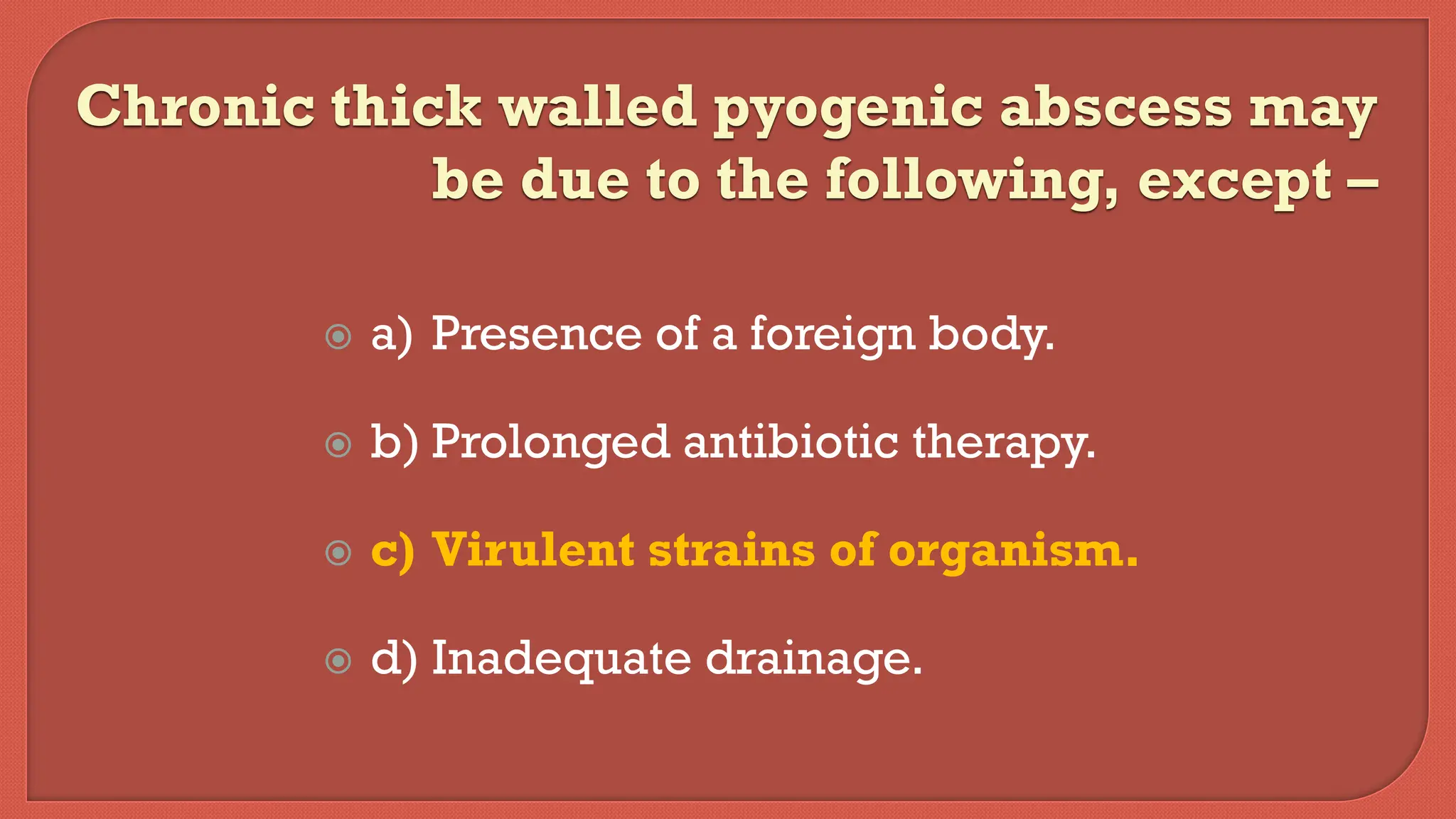 Chronic thick walled pyogenic abscess may be due to the following, except –

a) Presence of a foreign body.

b) Prolonged antibiotic therapy.

c) Virulent strains of organism.

d) Inadequate drainage.